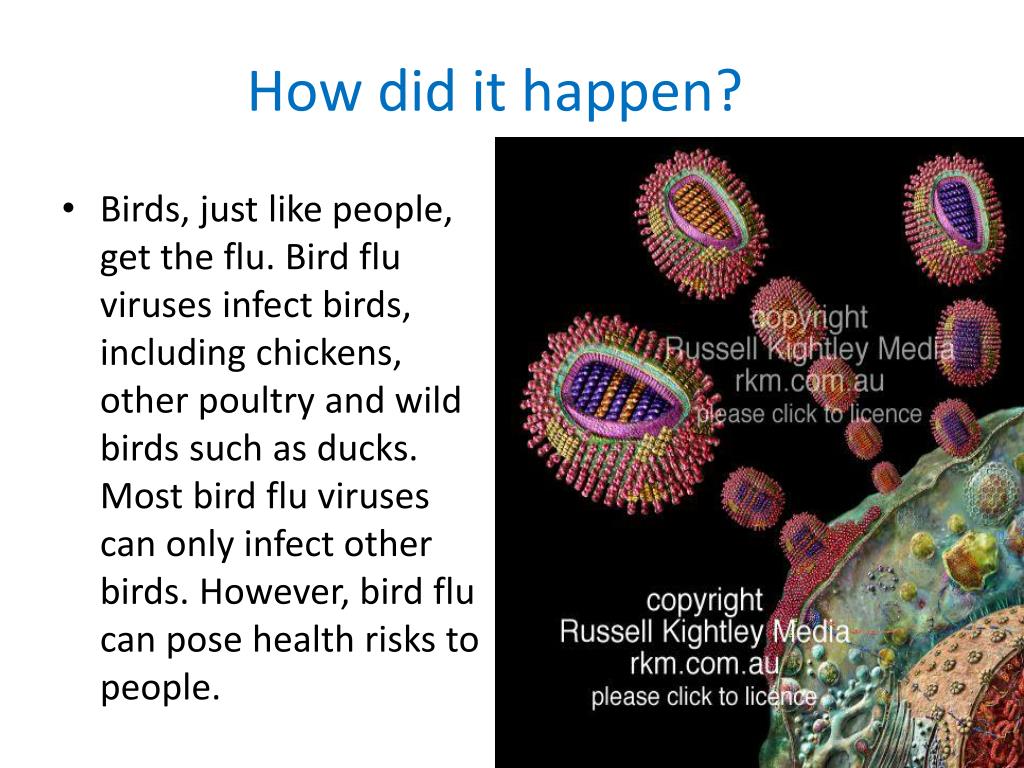 How did it happen?

• Birds, just like people, get the flu. Bird flu viruses infect birds, including chickens, other poultry and wild birds such as ducks. Most bird flu viruses can only infect other birds. However, bird flu can pose health risks to people.

copyright
Russell Kightley Media
rkm.com.au
please click to licence

copyright
Russell Kightley Media
rkm.com.au
please click to licence